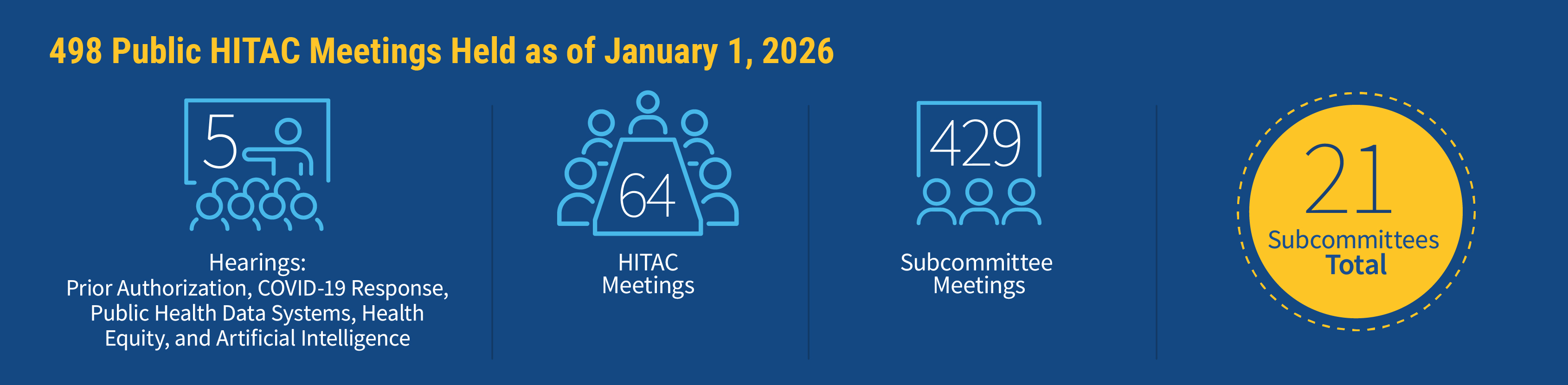 498 Public HITAC Meetings Held as of January 1, 2026

5

Hearings:
Prior Authorization, COVID-19 Response, Public Health Data Systems, Health Equity, and Artificial Intelligence

64

HITAC Meetings

429

Subcommittee Meetings

21

Subcommittees Total